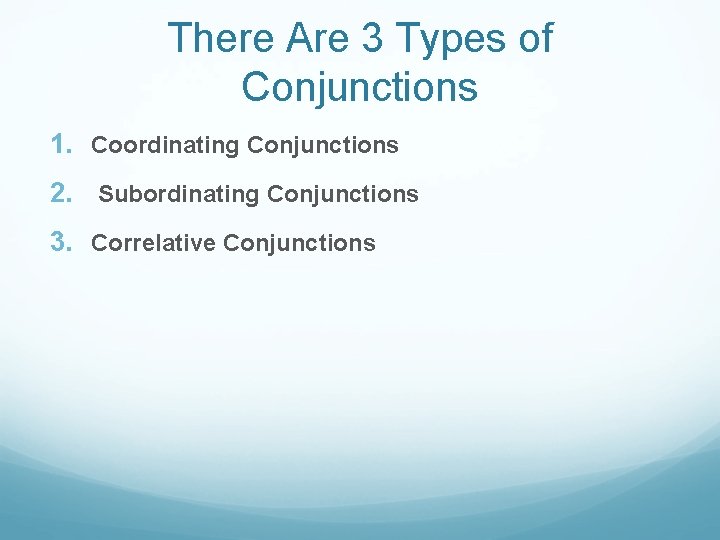 There Are 3 Types of Conjunctions

1. Coordinating Conjunctions
2. Subordinating Conjunctions
3. Correlative Conjunctions